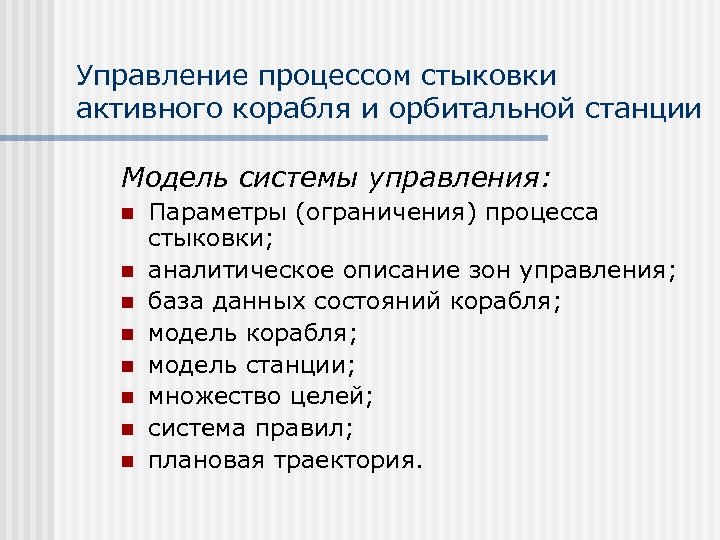 Управление процессом стыковки активного корабля и орбитальной станции

Модель системы управления:

- Параметры (ограничения) процесса стыковки;
- аналитическое описание зон управления;
- база данных состояний корабля;
- модель корабля;
- модель станции;
- множество целей;
- система правил;
- плановая траектория.